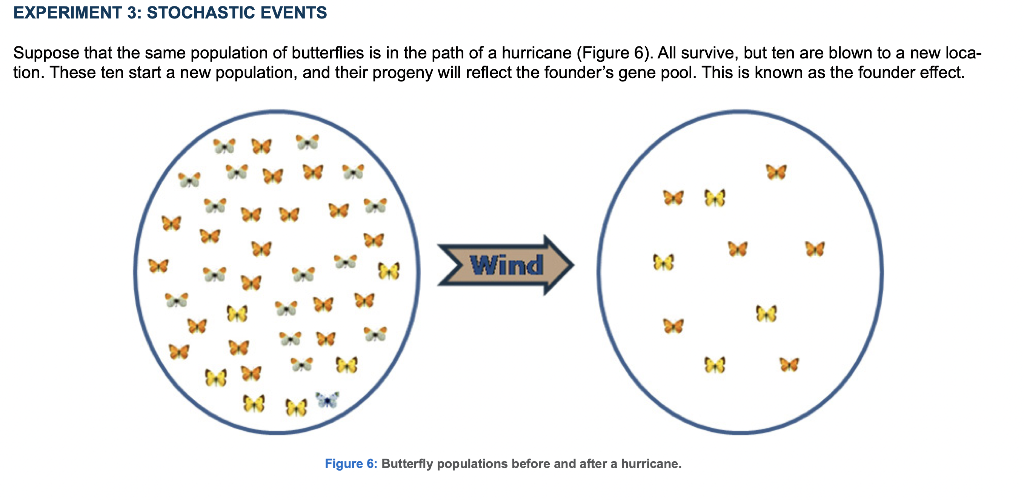 EXPERIMENT 3: STOCHASTIC EVENTS

Suppose that the same population of butterflies is in the path of a hurricane (Figure 6). All survive, but ten are blown to a new location. These ten start a new population, and their progeny will reflect the founder's gene pool. This is known as the founder effect.

Wind

Figure 6: Butterfly populations before and after a hurricane.